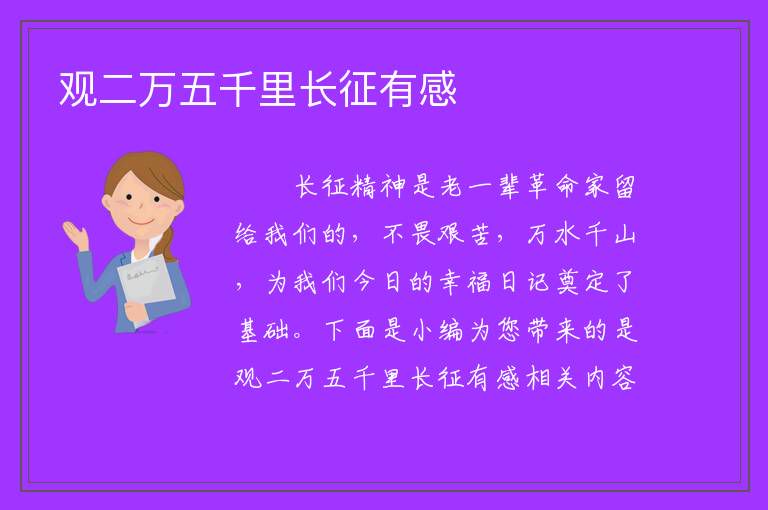 观二万五千里长征有感

长征精神是老一辈革命家留给我们的，不畏艰苦，万水千山，为我们今日的幸福日记奠定了基础。下面是小编为您带来的是观二万五千里长征有感相关内容